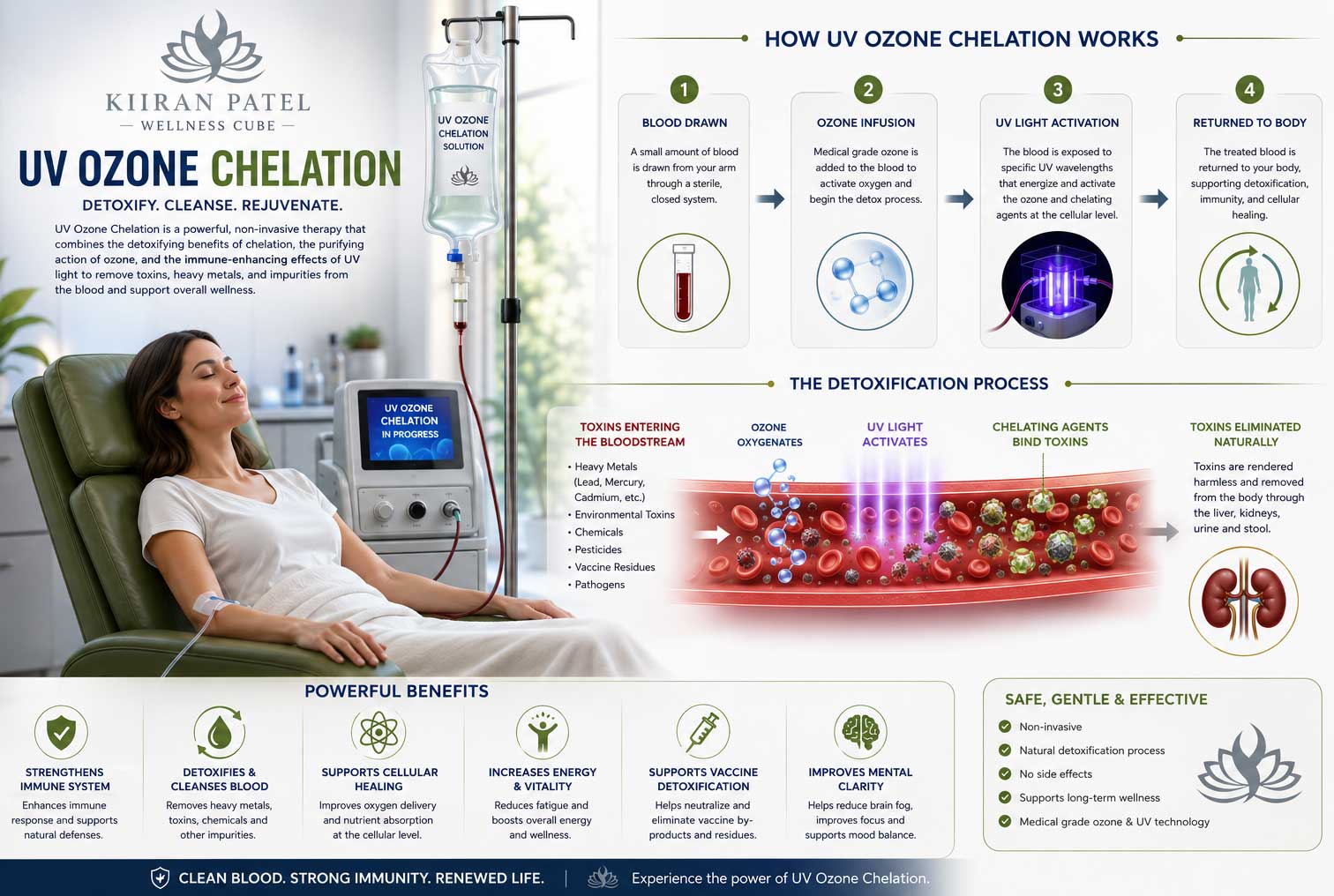 KIIRAN PATEL
— WELLNESS CUBE —

UV OZONE CHELATION

DETOXIFY. CLEANSE. REJUVENATE.

UV Ozone Chelation is a powerful, non-invasive therapy that combines the detoxifying benefits of chelation, the purifying action of ozone, and the immune-enhancing effects of UV light to remove toxins, heavy metals, and impurities from the blood and support overall wellness.

UV OZONE CHELATION SOLUTION

UV OZONE CHELATION IN PROGRESS

HOW UV OZONE CHELATION WORKS

1
BLOOD DRAWN
A small amount of blood is drawn from your arm through a sterile, closed system.

2
OZONE INFUSION
Medical grade ozone is added to the blood to activate oxygen and begin the detox process.

3
UV LIGHT ACTIVATION
The blood is exposed to specific UV wavelengths that energize and activate the ozone and chelating agents at the cellular level.

4
RETURNED TO BODY
The treated blood is returned to your body, supporting detoxification, immunity, and cellular healing.

THE DETOXIFICATION PROCESS

TOXINS ENTERING THE BLOODSTREAM
• Heavy Metals (Lead, Mercury, Cadmium, etc.)
• Environmental Toxins
• Chemicals
• Pesticides
• Vaccine Residues
• Pathogens

OZONE OXYGENATES

UV LIGHT ACTIVATES

CHELATING AGENTS BIND TOXINS

TOXINS ELIMINATED NATURALLY
Toxins are rendered harmless and removed from the body through the liver, kidneys, urine and stool.

POWERFUL BENEFITS

STRENGTHENS IMMUNE SYSTEM
Enhances immune response and supports natural defenses.

DETOXIFIES & CLEANSES BLOOD
Removes heavy metals, toxins, chemicals and other impurities.

SUPPORTS CELLULAR HEALING
Improves oxygen delivery and nutrient absorption at the cellular level.

INCREASES ENERGY & VITALITY
Reduces fatigue and boosts overall energy and wellness.

SUPPORTS VACCINE DETOXIFICATION
Helps neutralize and eliminate vaccine by-products and residues.

IMPROVES MENTAL CLARITY
Helps reduce brain fog, improves focus and supports mood balance.

SAFE, GENTLE & EFFECTIVE
Non-invasive
Natural detoxification process
No side effects
Supports long-term wellness
Medical grade ozone & UV technology

CLEAN BLOOD. STRONG IMMUNITY. RENEWED LIFE. | Experience the power of UV Ozone Chelation.